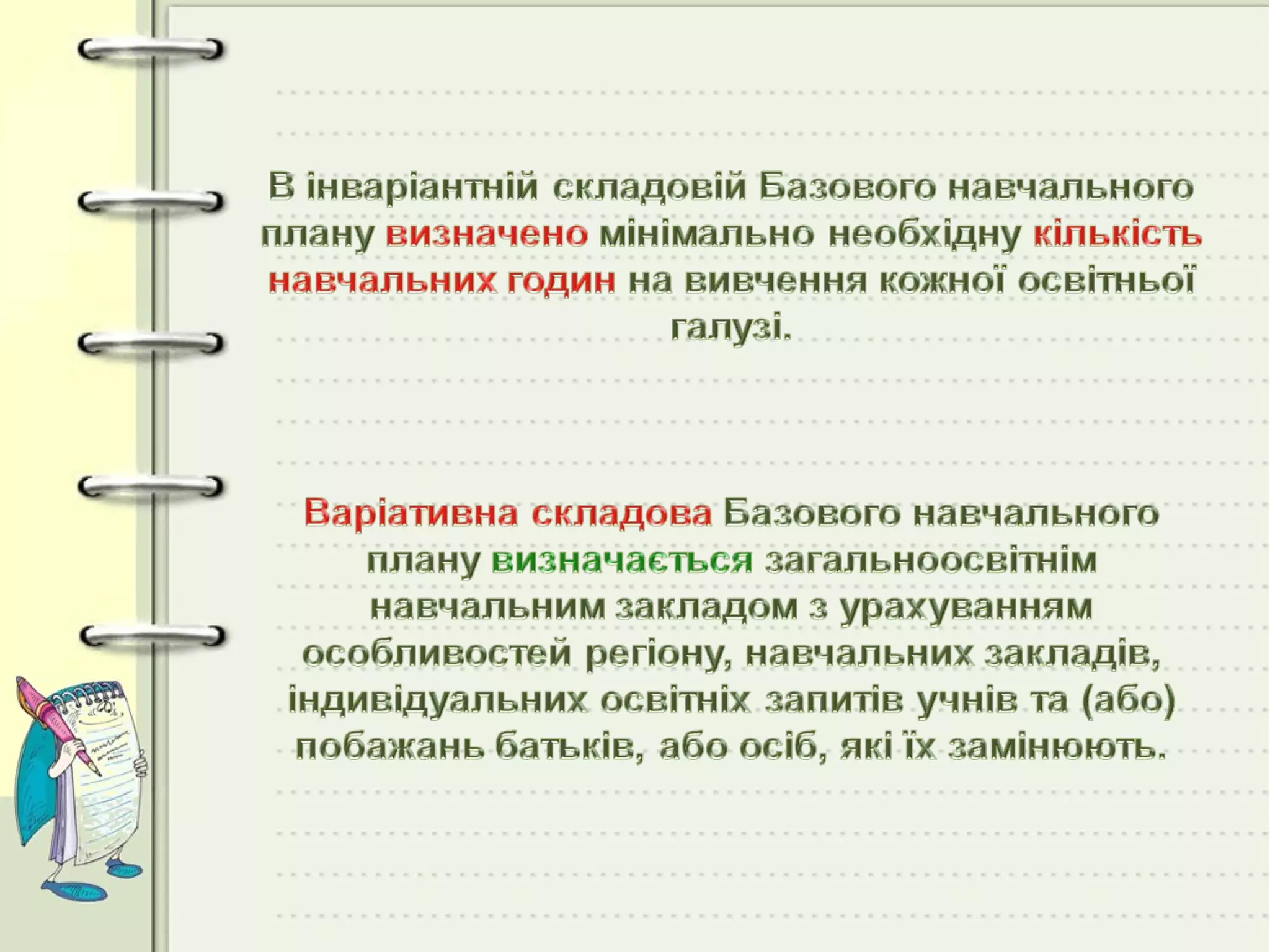 В інваріантній складовій Базового навчального плану визначено мінімально необхідну кількість навчальних годин на вивчення кожної освітньої галузі.

Варіативна складова Базового навчального плану визначається загальноосвітнім навчальним закладом з урахуванням особливостей регіону, навчальних закладів, індивідуальних освітніх запитів учнів та (або) побажань батьків, або осіб, які їх замінюють.